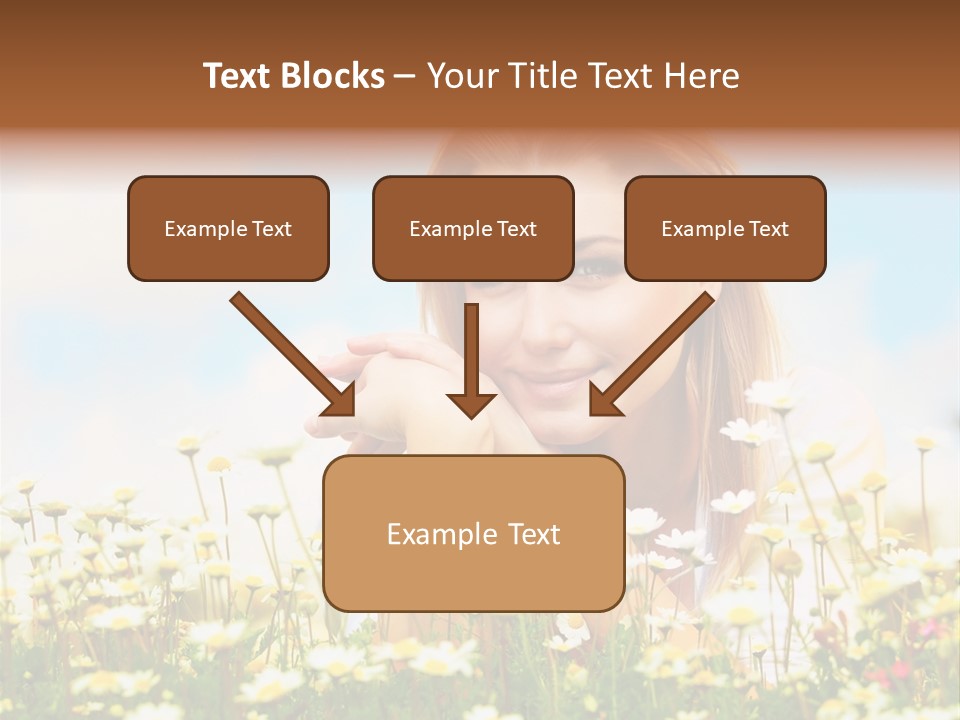 Text Blocks – Your Title Text Here

Example Text

Example Text

Example Text

Example Text